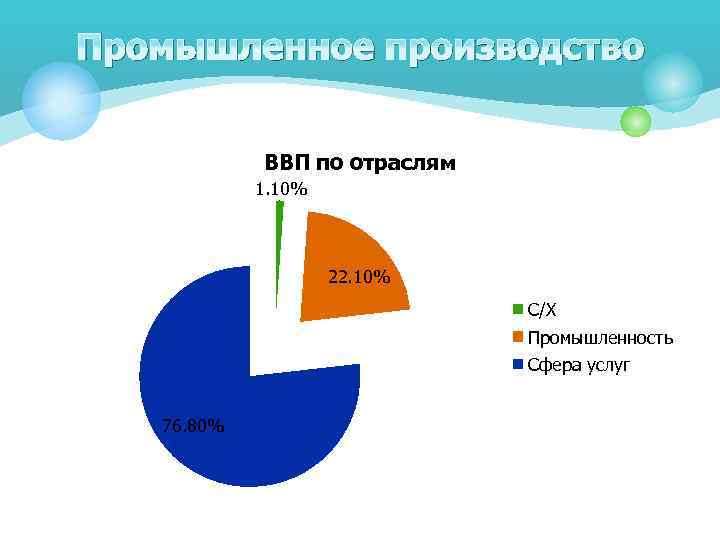 Промышленное производство

ВВП по отраслям

1.10%

22.10%

76.80%

С/Х
Промышленность
Сфера услуг